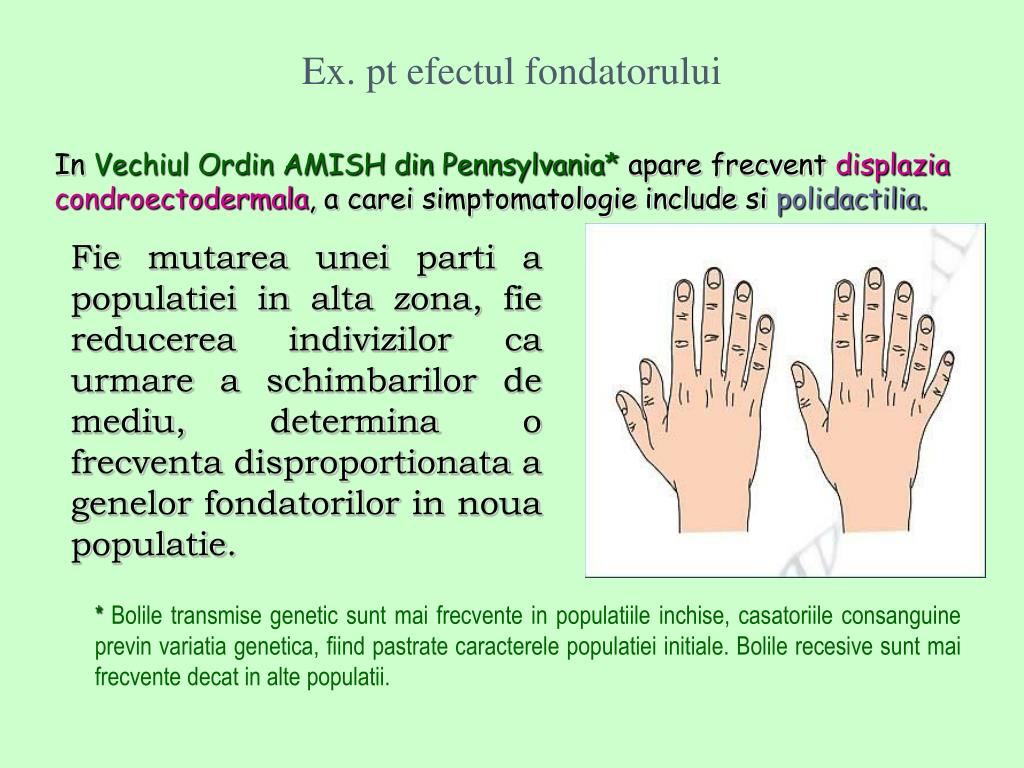 Ex. pt efectul fondatorului

In Vechiul Ordin AMISH din Pennsylvania* apare frecvent displazia condroectodermala, a carei simptomatologie include si polidactilia.

Fie mutarea unei parti a populatiei in alta zona, fie reducerea indivizilor ca urmare a schimbarilor de mediu, determina o frecventa disproportionata a genelor fondatorilor in noua populatie.

* Bolile transmise genetic sunt mai frecvente in populatiile inchise, casatoriile consanguine previn variatia genetica, fiind pastrate caracterele populatiei initiale. Bolile recesive sunt mai frecvente decat in alte populatii.